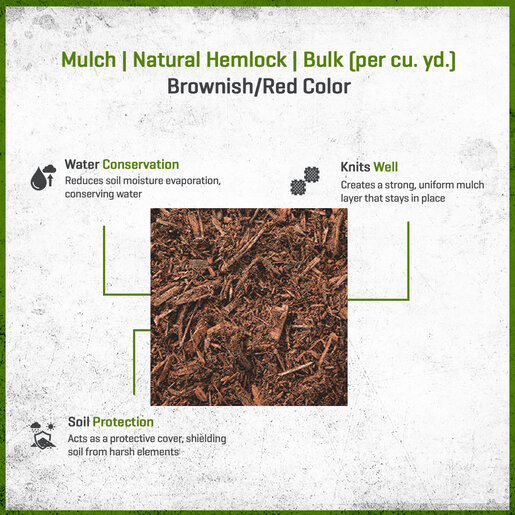 Mulch | Natural Hemlock | Bulk (per cu. yd.)
Brownish/Red Color

Water Conservation
Reduces soil moisture evaporation, conserving water

Knits Well
Creates a strong, uniform mulch layer that stays in place

Soil Protection
Acts as a protective cover, shielding soil from harsh elements